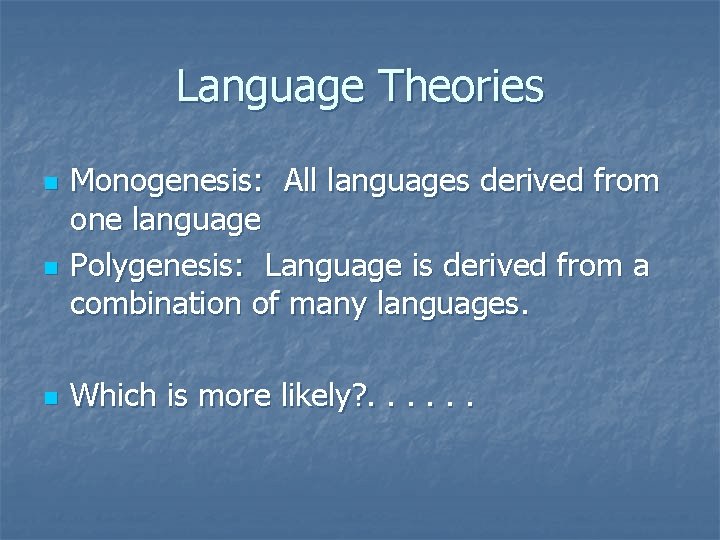 Language Theories

Monogenesis: All languages derived from one language

Polygenesis: Language is derived from a combination of many languages.

Which is more likely?. . . . . .